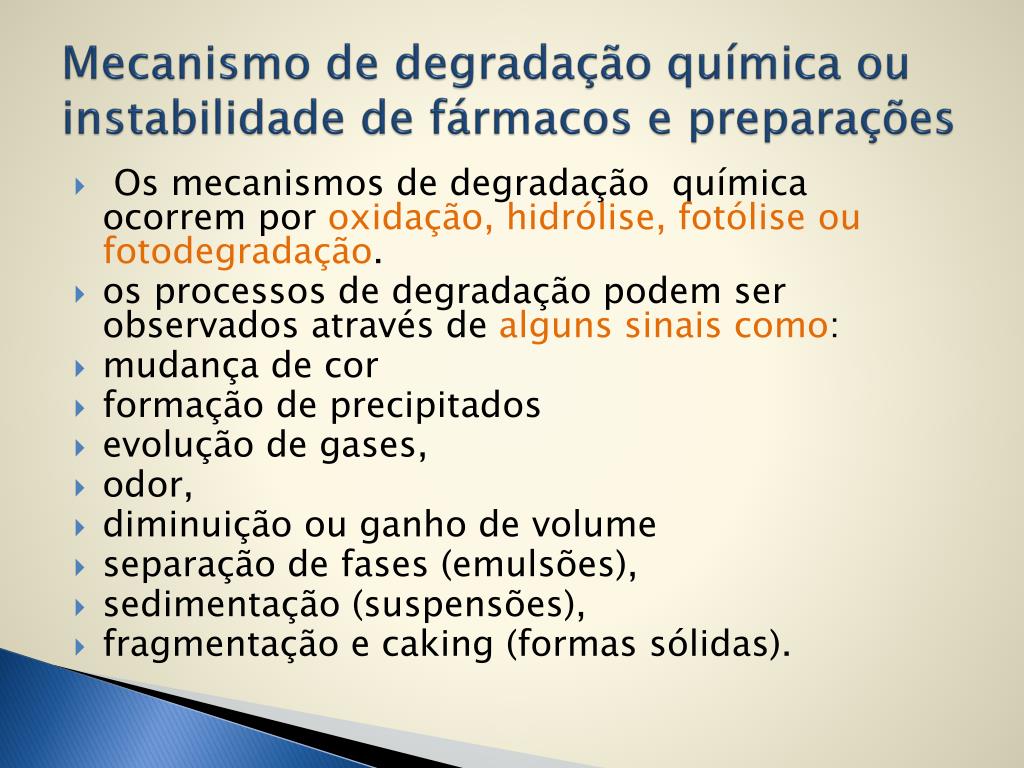 Mecanismo de degradação química ou instabilidade de fármacos e preparações

Os mecanismos de degradação química ocorrem por oxidação, hidrólise, fotólise ou fotodegradação.

os processos de degradação podem ser observados através de alguns sinais como:

mudança de cor

formação de precipitados

evolução de gases,

odor,

diminuição ou ganho de volume

separação de fases (emulsões),

sedimentação (suspensões),

fragmentação e caking (formas sólidas).